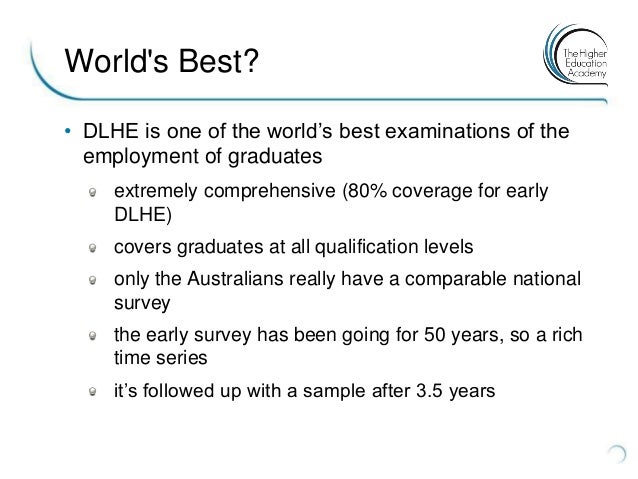 World's Best?

The Higher Education Academy

• DLHE is one of the world’s best examinations of the employment of graduates

extremely comprehensive (80% coverage for early DLHE)

covers graduates at all qualification levels

only the Australians really have a comparable national survey

the early survey has been going for 50 years, so a rich time series

it’s followed up with a sample after 3.5 years